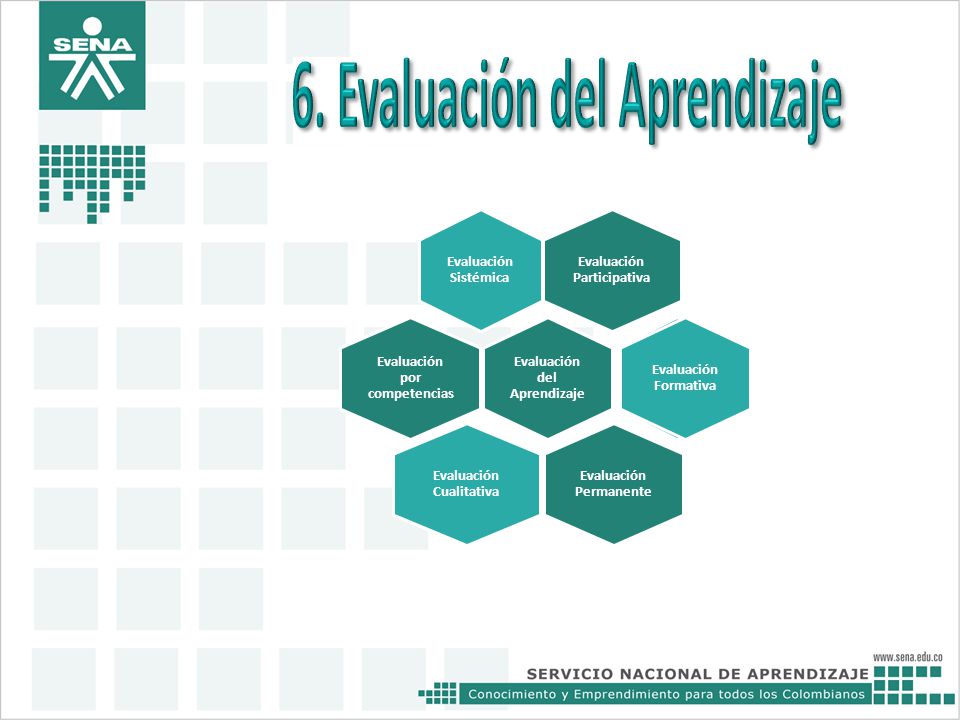 SENA

6. Evaluación del Aprendizaje

Evaluación Sistémica

Evaluación Participativa

Evaluación por competencias

Evaluación del Aprendizaje

Evaluación Formativa

Evaluación Cualitativa

Evaluación Permanente

www.sena.edu.co

SERVICIO NACIONAL DE APRENDIZAJE

Conocimiento y Emprendimiento para todos los Colombianos